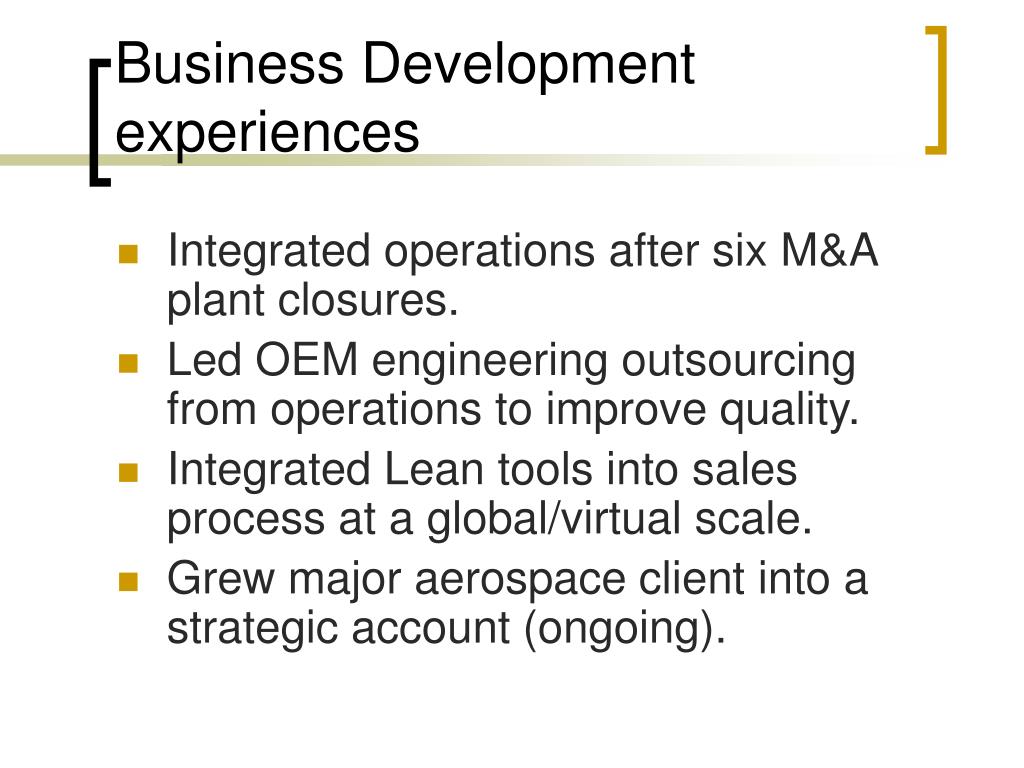 Business Development experiences

- Integrated operations after six M&A plant closures.
- Led OEM engineering outsourcing from operations to improve quality.
- Integrated Lean tools into sales process at a global/virtual scale.
- Grew major aerospace client into a strategic account (ongoing).